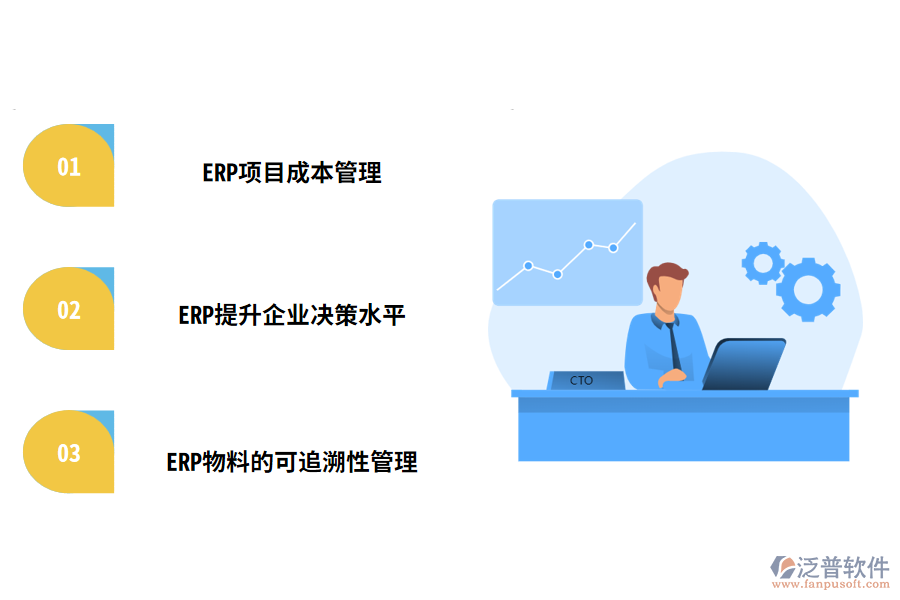 01

ERP项目成本管理

02

ERP提升企业决策水平

03

ERP物料的可追溯性管理

CTO

泛普软件
www.fanpusoft.com